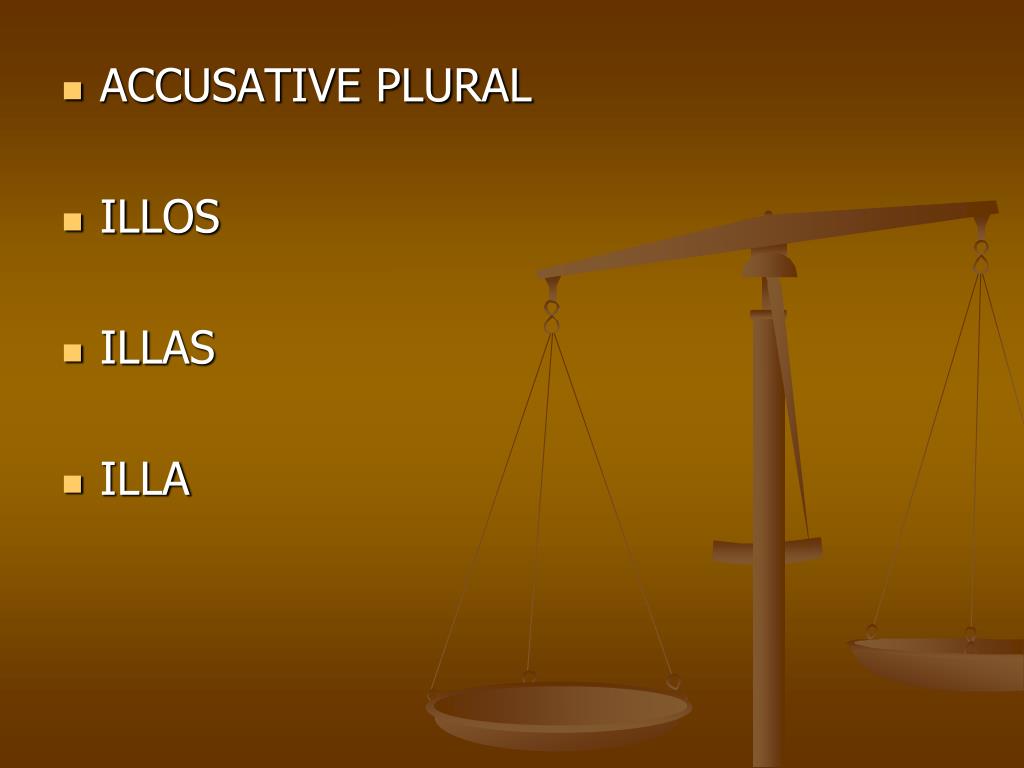 ACCUSATIVE PLURAL

ILLOS

ILLAS

ILLA